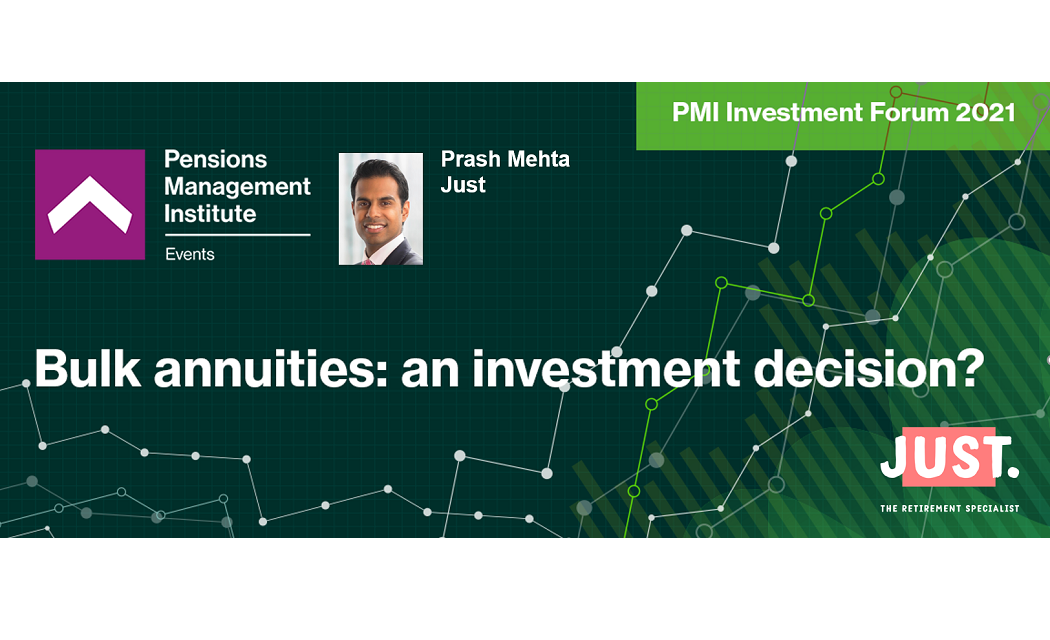 PMI Investment Forum 2021

Pensions Management Institute

Events

Prash Mehta
Just

Bulk annuities: an investment decision?

JUST.

THE RETIREMENT SPECIALIST